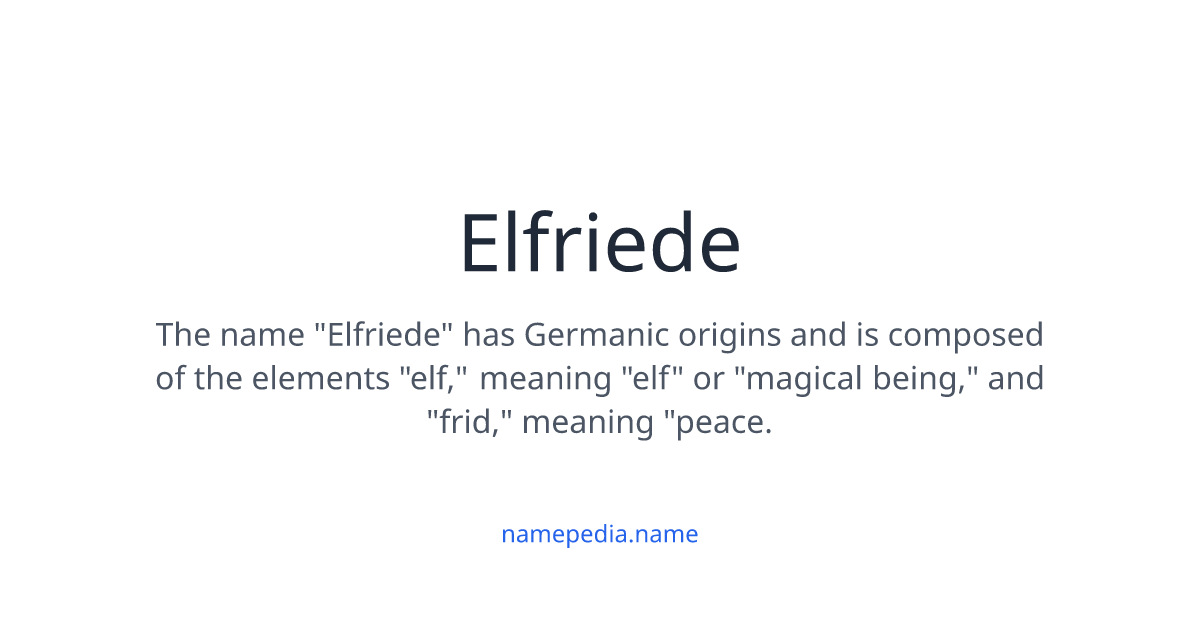 Elfriede

The name "Elfriede" has Germanic origins and is composed of the elements "elf," meaning "elf" or "magical being," and "frid," meaning "peace.

namepedia.name